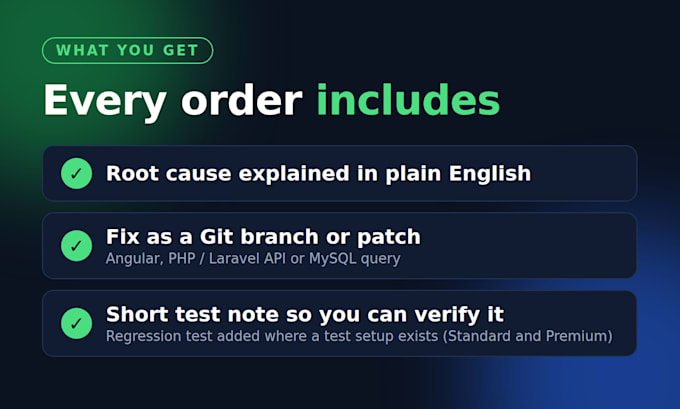 WHAT YOU GET

Every order includes

✓ Root cause explained in plain English

✓ Fix as a Git branch or patch
Angular, PHP / Laravel API or MySQL query

✓ Short test note so you can verify it
Regression test added where a test setup exists (Standard and Premium)